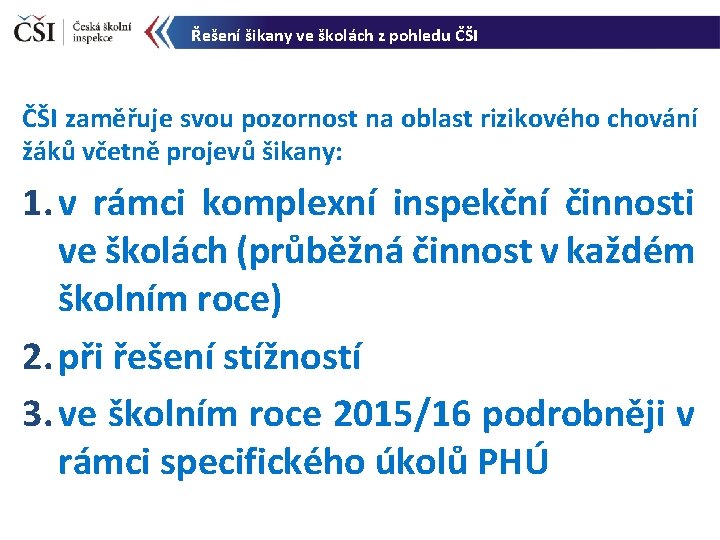 ČŠI Česká školní inspekce

Řešení šikany ve školách z pohledu ČŠI

ČŠI zaměřuje svou pozornost na oblast rizikového chování žáků včetně projevů šikany:

1. v rámci komplexní inspekční činnosti ve školách (průběžná činnost v každém školním roce)
2. při řešení stížností
3. ve školním roce 2015/16 podrobněji v rámci specifického úkolů PHÚ